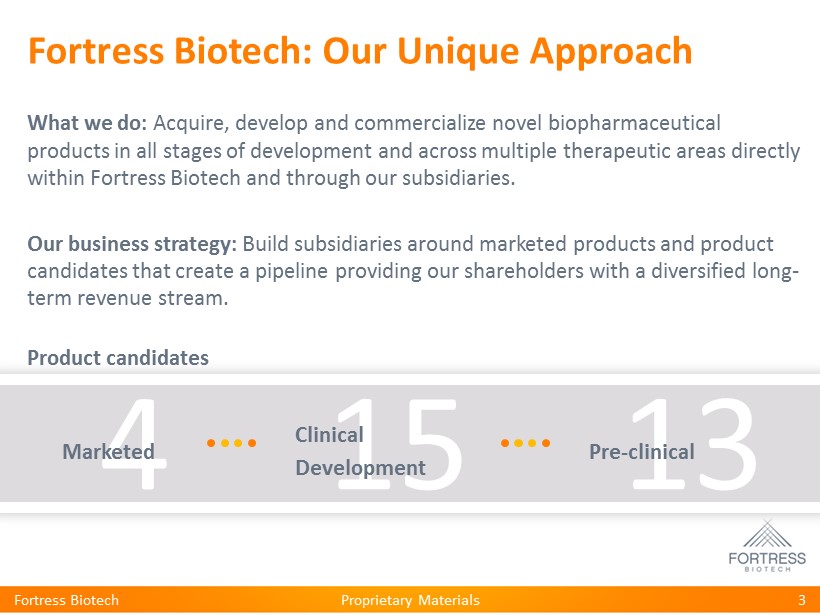 Fortress Biotech: Our Unique Approach

What we do: Acquire, develop and commercialize novel biopharmaceutical products in all stages of development and across multiple therapeutic areas directly within Fortress Biotech and through our subsidiaries.

Our business strategy: Build subsidiaries around marketed products and product candidates that create a pipeline providing our shareholders with a diversified long-term revenue stream.

Product candidates

4 Marketed

15 Clinical Development

13 Pre-clinical

FORTRESS BIOTECH

Fortress Biotech Proprietary Materials 3